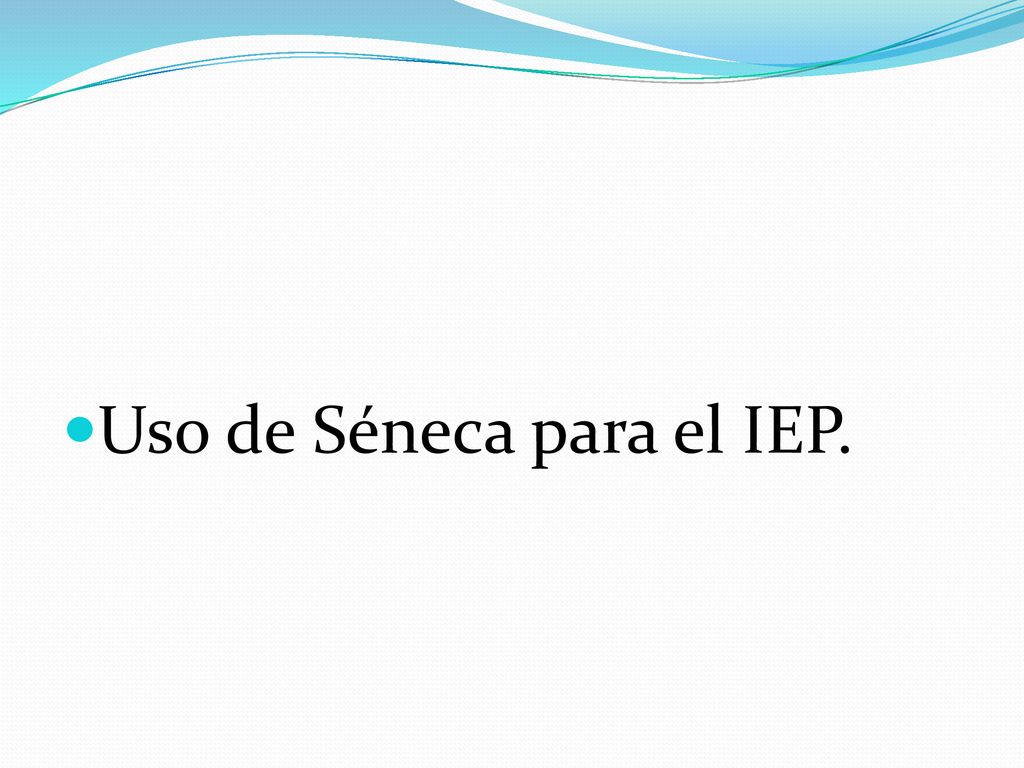 Uso de Séneca para el IEP.